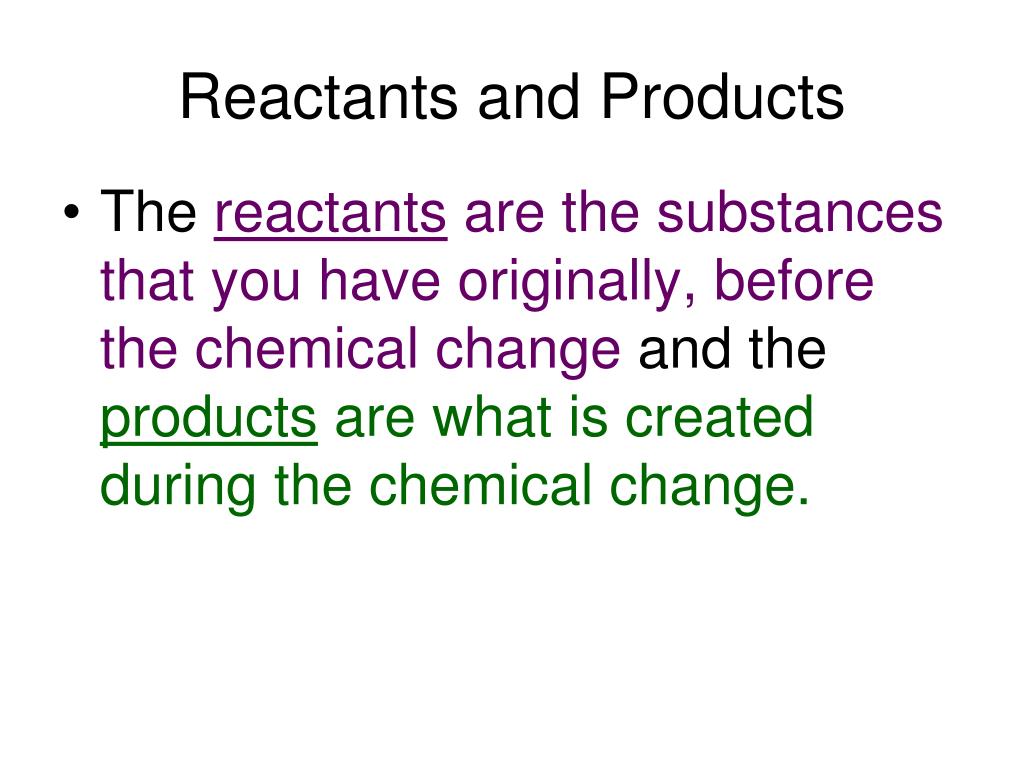 Reactants and Products

• The reactants are the substances that you have originally, before the chemical change and the products are what is created during the chemical change.